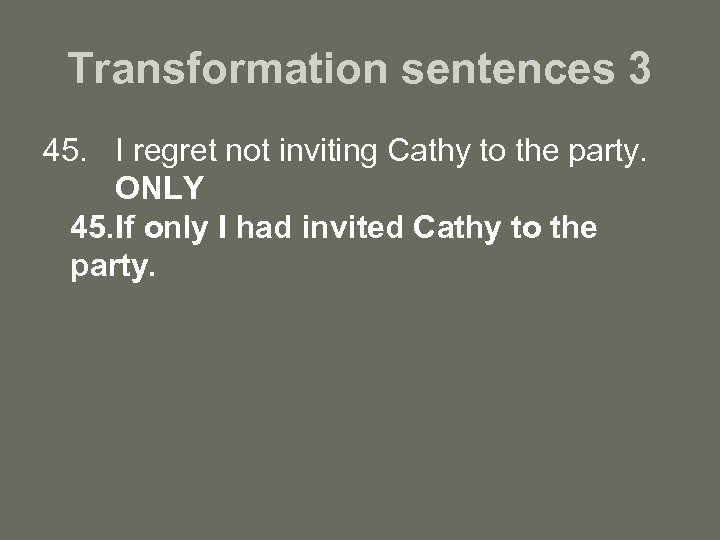 Transformation sentences 3

45. I regret not inviting Cathy to the party.
ONLY

45.If only I had invited Cathy to the party.